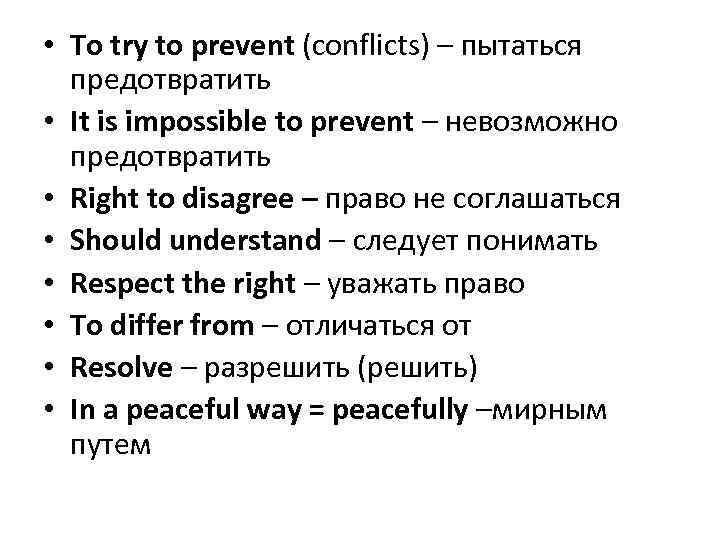 • To try to prevent (conflicts) – пытаться предотвратить
• It is impossible to prevent – невозможно предотвратить
• Right to disagree – право не соглашаться
• Should understand – следует понимать
• Respect the right – уважать право
• To differ from – отличаться от
• Resolve – разрешить (решить)
• In a peaceful way = peacefully –мирным путем